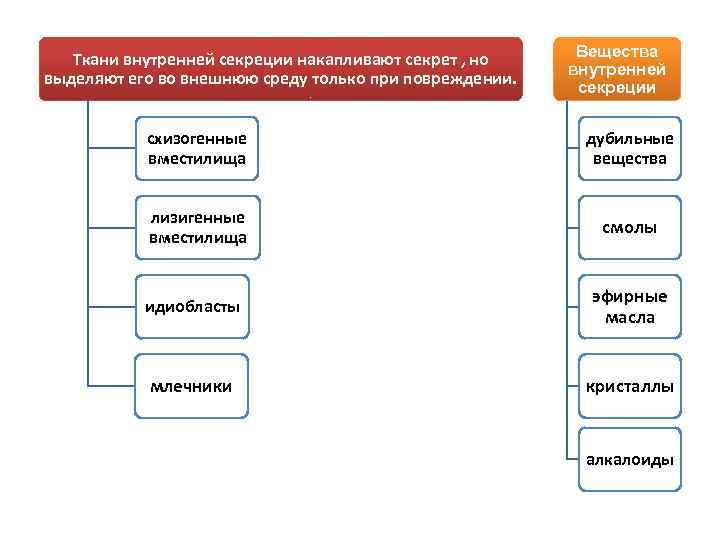 Ткани внутренней секреции накапливают секрет , но выделяют его во внешнюю среду только при повреждении.

схизогенные вместилища

лизигенные вместилища

идиобласты

млечники

Вещества внутренней секреции

дубильные вещества

смолы

эфирные масла

кристаллы

алкалоиды